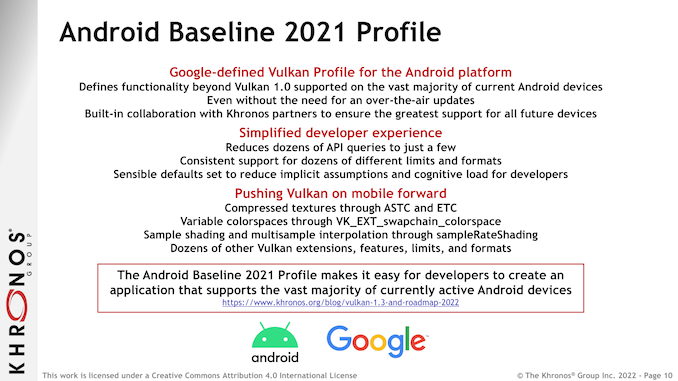 Android Baseline 2021 Profile

Google-defined Vulkan Profile for the Android platform
Defines functionality beyond Vulkan 1.0 supported on the vast majority of current Android devices
Even without the need for an over-the-air updates
Built-in collaboration with Khronos partners to ensure the greatest support for all future devices

Simplified developer experience
Reduces dozens of API queries to just a few
Consistent support for dozens of different limits and formats
Sensible defaults set to reduce implicit assumptions and cognitive load for developers

Pushing Vulkan on mobile forward
Compressed textures through ASTC and ETC
Variable colorspaces through VK_EXT_swapchain_colorspace
Sample shading and multisample interpolation through sampleRateShading
Dozens of other Vulkan extensions, features, limits, and formats

The Android Baseline 2021 Profile makes it easy for developers to create an application that supports the vast majority of currently active Android devices
https://www.khronos.org/blog/vulkan-1.3-and-roadmap-2022

android

Google

KHRONOS® GROUP

This work is licensed under a Creative Commons Attribution 4.0 International License

© The Khronos® Group Inc. 2022 - Page 10